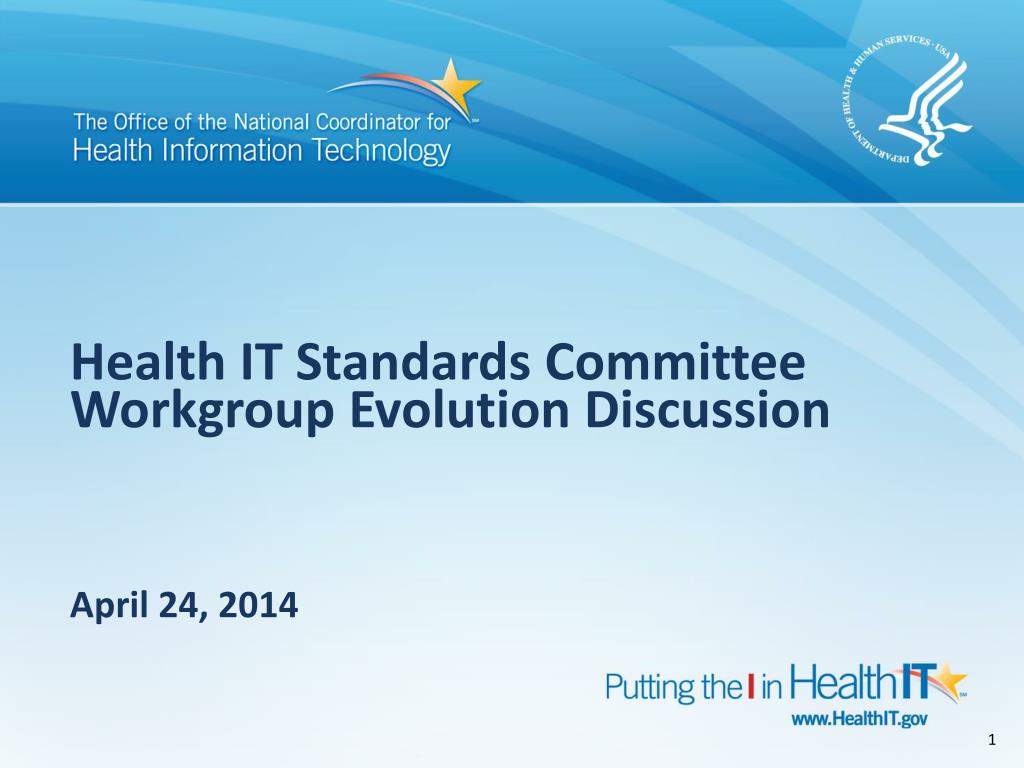 The Office of the National Coordinator for
Health Information Technology

DEPARTMENT OF HEALTH & HUMAN SERVICES · USA

Health IT Standards Committee
Workgroup Evolution Discussion

April 24, 2014

Putting the I in HealthIT
www.HealthIT.gov

1